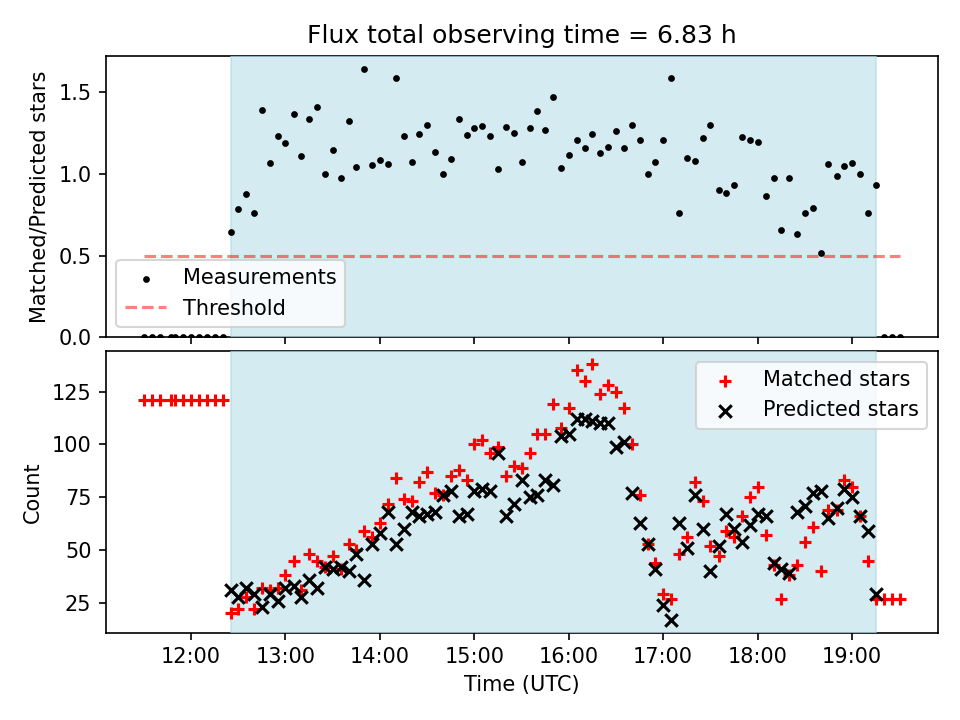 Flux total observing time = 6.83 h

Matched/Predicted stars

1.5
1.0
0.5
0.0

Measurements
Threshold

Count

125
100
75
50
25

Matched stars
Predicted stars

12:00
13:00
14:00
15:00
16:00
17:00
18:00
19:00

Time (UTC)